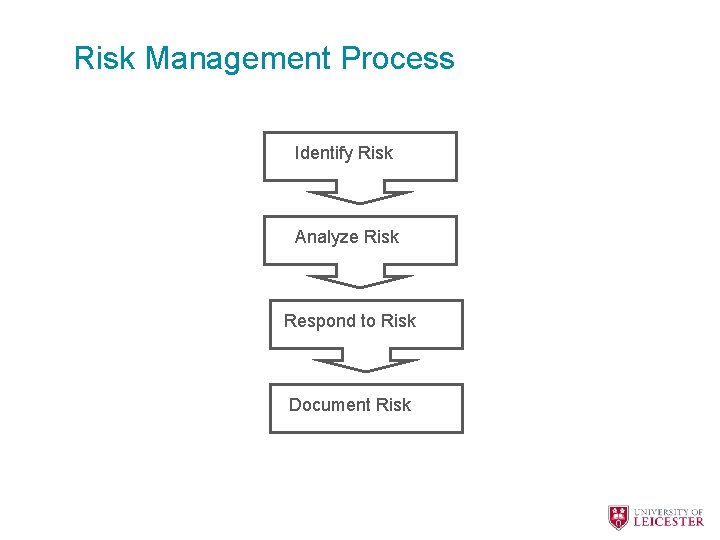 Risk Management Process

Identify Risk

Analyze Risk

Respond to Risk

Document Risk

UNIVERSITY OF LEICESTER